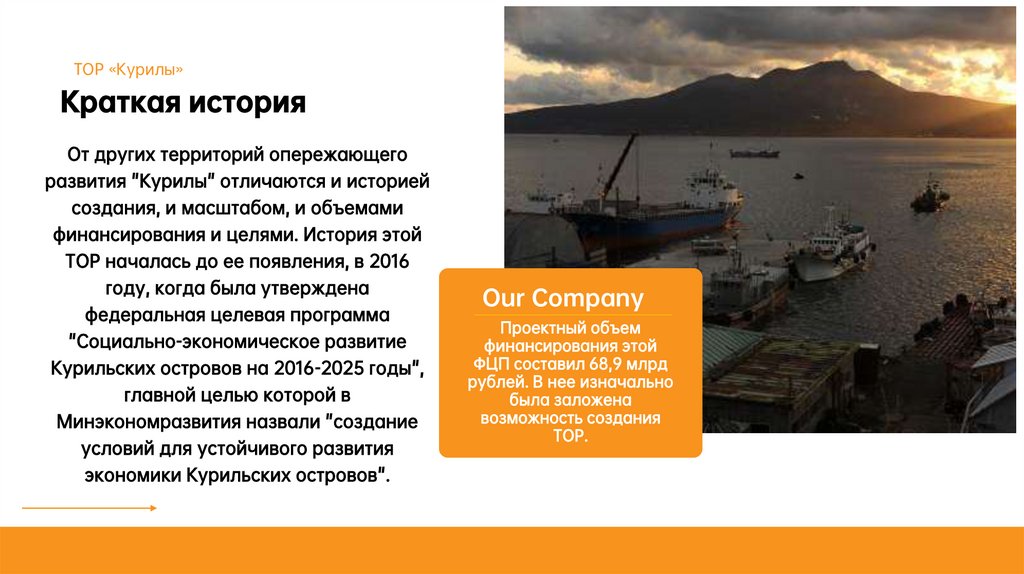 ТОР «Курилы»

Краткая история

От других территорий опережающего развития "Курилы" отличаются и историей создания, и масштабом, и объемами финансирования и целями. История этой ТОР началась до ее появления, в 2016 году, когда была утверждена федеральная целевая программа "Социально-экономическое развитие Курильских островов на 2016-2025 годы", главной целью которой в Минэкономразвития назвали "создание условий для устойчивого развития экономики Курильских островов".

Our Company

Проектный объем финансирования этой ФЦП составил 68,9 млрд рублей. В нее изначально была заложена возможность создания ТОР.